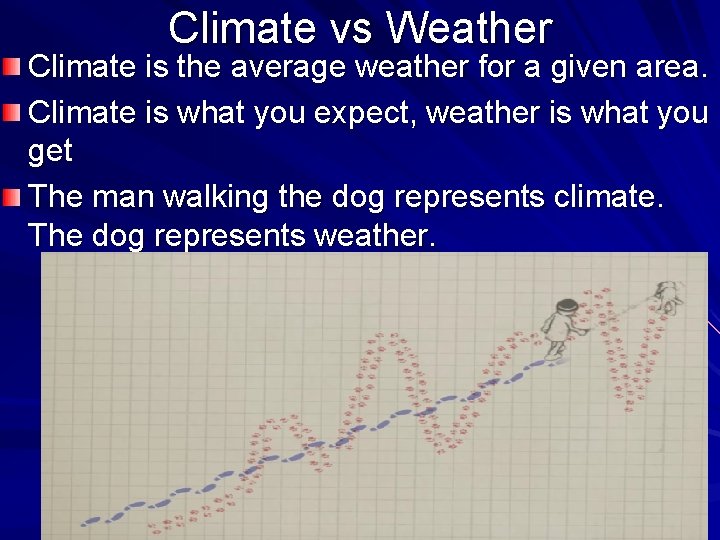 Climate vs Weather

Climate is the average weather for a given area.

Climate is what you expect, weather is what you get

The man walking the dog represents climate. The dog represents weather.